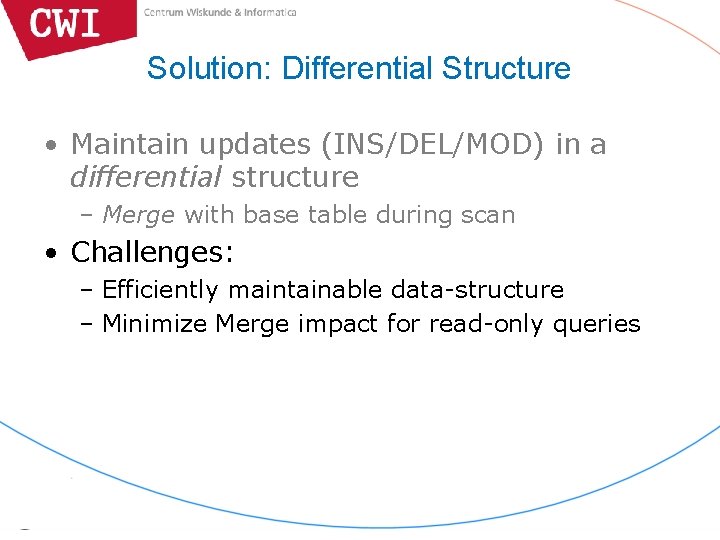 CWI Centrum Wiskunde & Informatica

Solution: Differential Structure

• Maintain updates (INS/DEL/MOD) in a differential structure
– Merge with base table during scan
• Challenges:
– Efficiently maintainable data-structure
– Minimize Merge impact for read-only queries